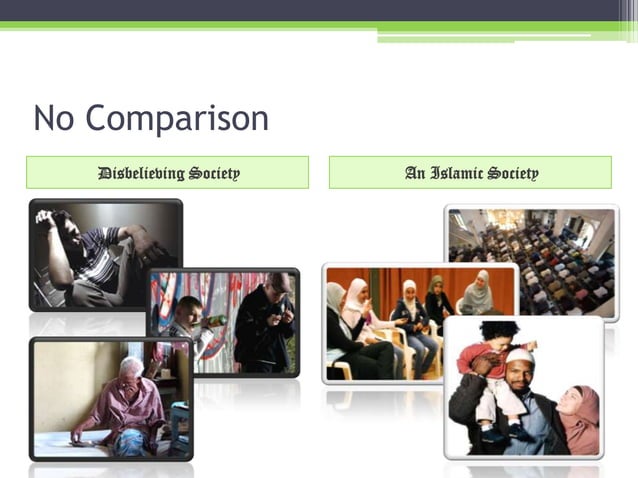 No Comparison

Disbelieving Society

An Islamic Society